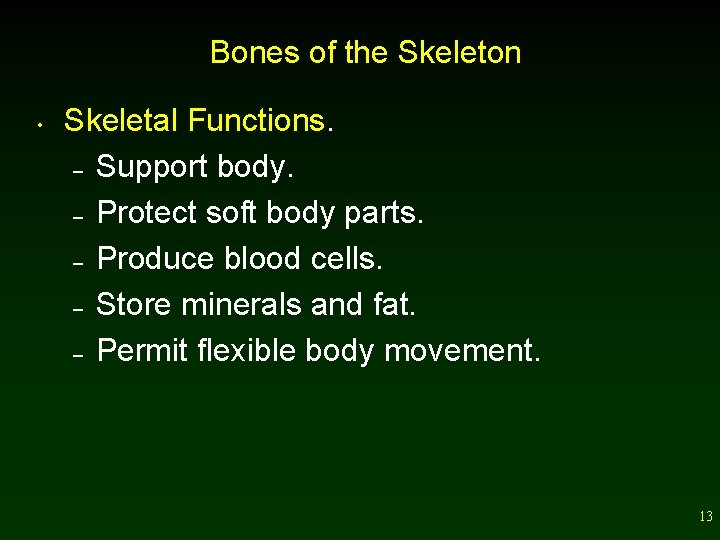 Bones of the Skeleton

• Skeletal Functions.
– Support body.
– Protect soft body parts.
– Produce blood cells.
– Store minerals and fat.
– Permit flexible body movement.

13